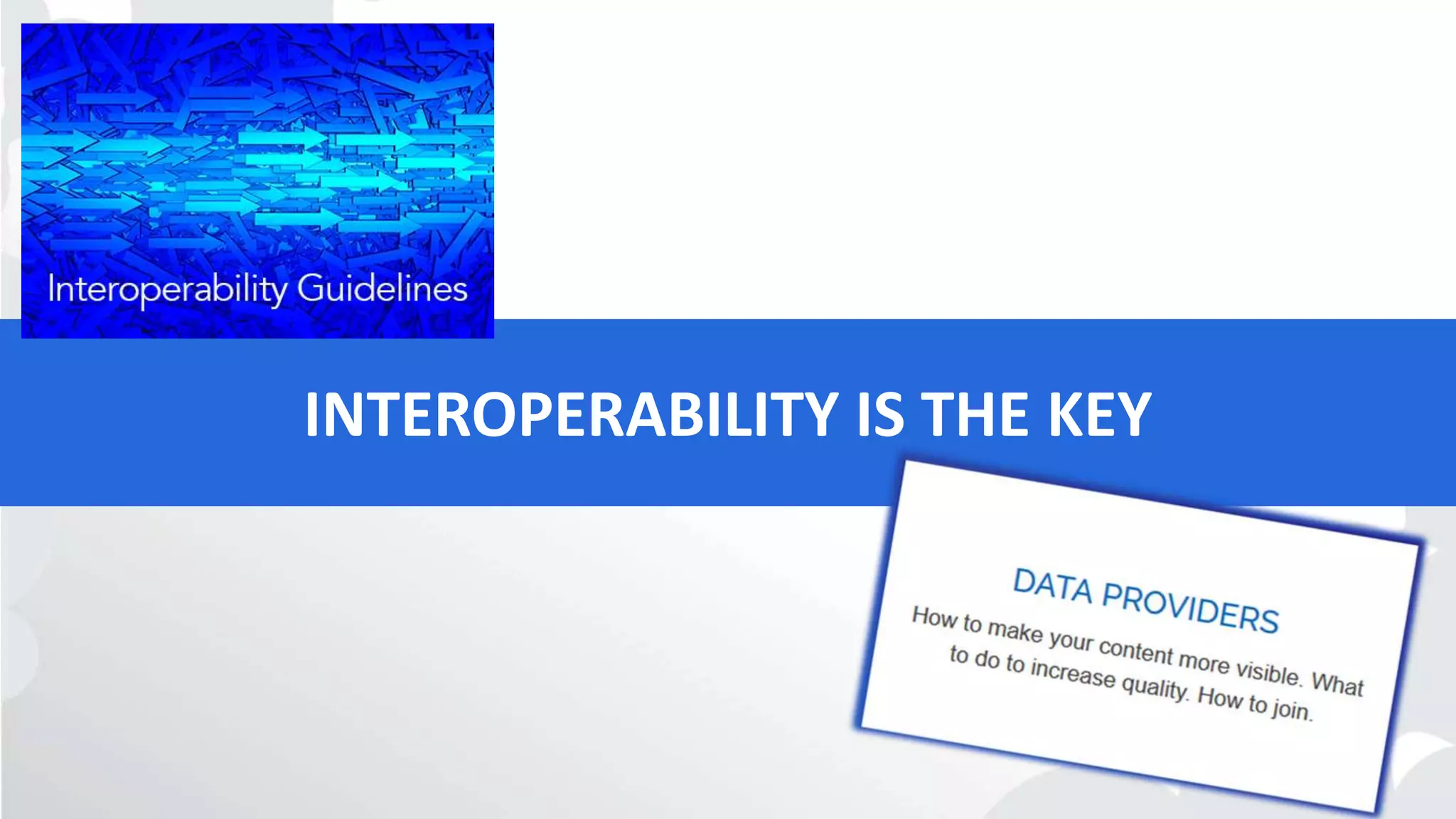 Interoperability Guidelines

INTEROPERABILITY IS THE KEY

DATA PROVIDERS

How to make your content more visible. What to do to increase quality. How to join.